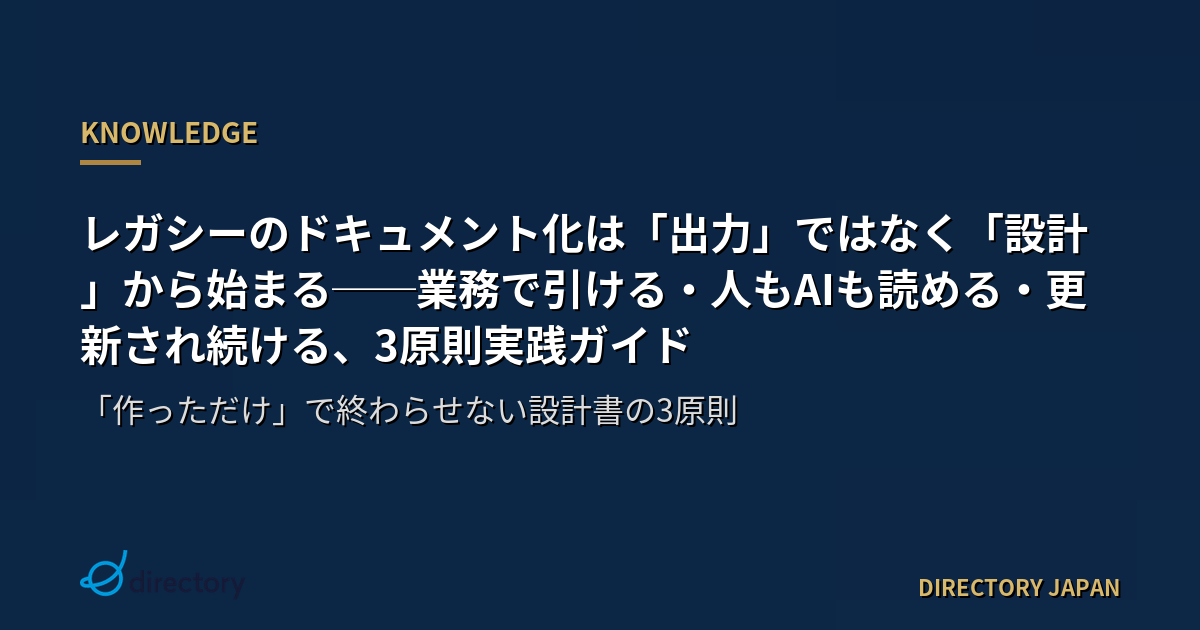 KNOWLEDGE

レガシーのドキュメント化は「出力」ではなく「設計」から始まる──業務で引ける・人もAIも読める・更新され続ける、3原則実践ガイド

「作っただけ」で終わらせない設計書の3原則

directory

DIRECTORY JAPAN